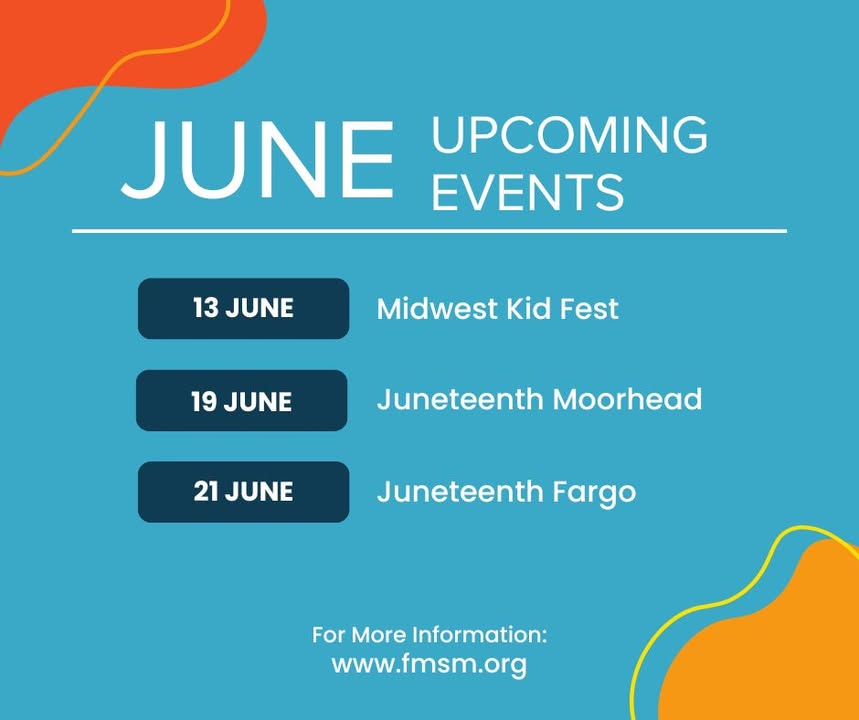 JUNE UPCOMING EVENTS

13 JUNE Midwest Kid Fest

19 JUNE Juneteenth Moorhead

21 JUNE Juneteenth Fargo

For More Information:
www.fmsm.org